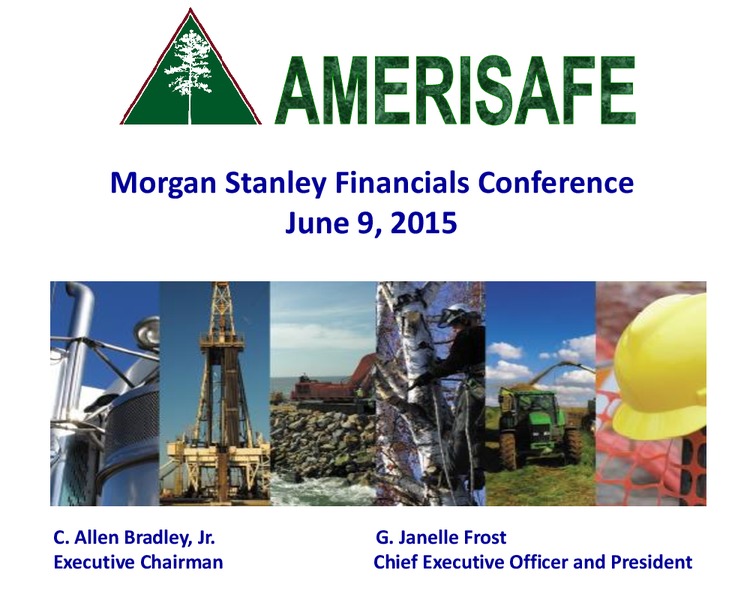 AMERISAFE

Morgan Stanley Financials Conference
June 9, 2015

C. Allen Bradley, Jr.
Executive Chairman

G. Janelle Frost
Chief Executive Officer and President